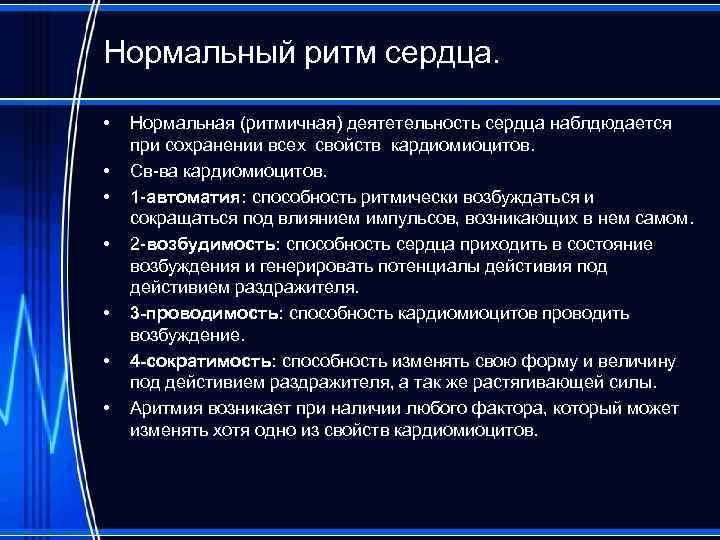 Нормальный ритм сердца.

• Нормальная (ритмичная) деятетельность сердца наблдюдается при сохранении всех свойств кардиомиоцитов.
• Св-ва кардиомиоцитов.
• 1-автоматия: способность ритмически возбуждаться и сокращаться под влиянием импульсов, возникающих в нем самом.
• 2-возбудимость: способность сердца приходить в состояние возбуждения и генерировать потенциалы действивия под действивием раздражителя.
• 3-проводимость: способность кардиомиоцитов проводить возбуждение.
• 4-сократимость: способность изменять свою форму и величину под действивием раздражителя, а так же растягивающей силы.
• Аритмия возникает при наличии любого фактора, который может изменять хотя одно из свойств кардиомиоцитов.